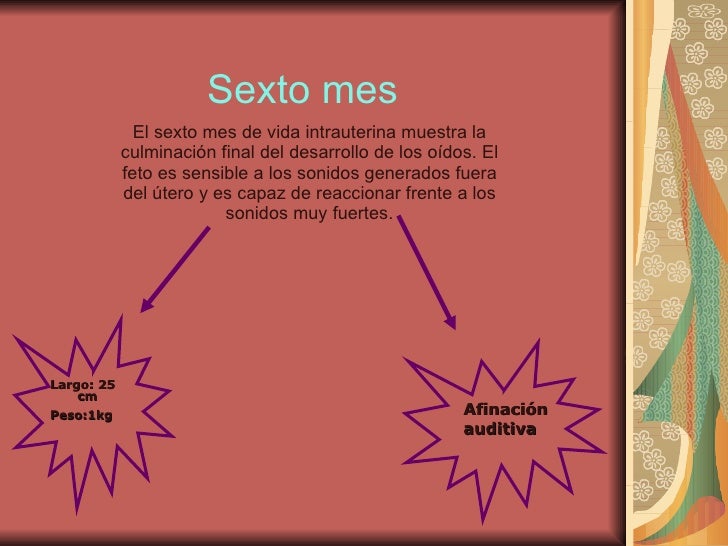 Sexto mes

El sexto mes de vida intrauterina muestra la culminación final del desarrollo de los oídos. El feto es sensible a los sonidos generados fuera del útero y es capaz de reaccionar frente a los sonidos muy fuertes.

Largo: 25 cm
Peso:1kg

Afinación auditiva